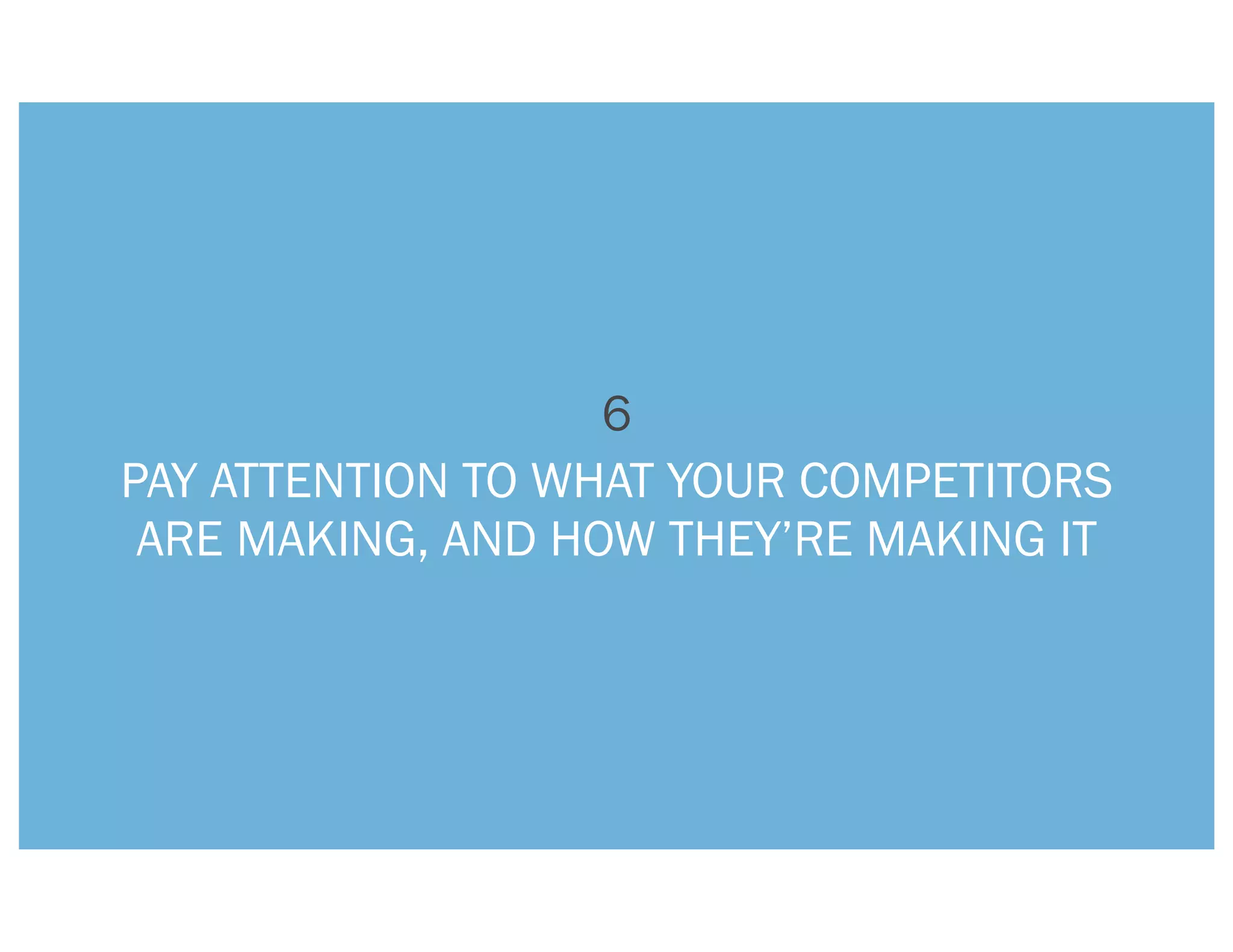 6

PAY ATTENTION TO WHAT YOUR COMPETITORS ARE MAKING, AND HOW THEY’RE MAKING IT